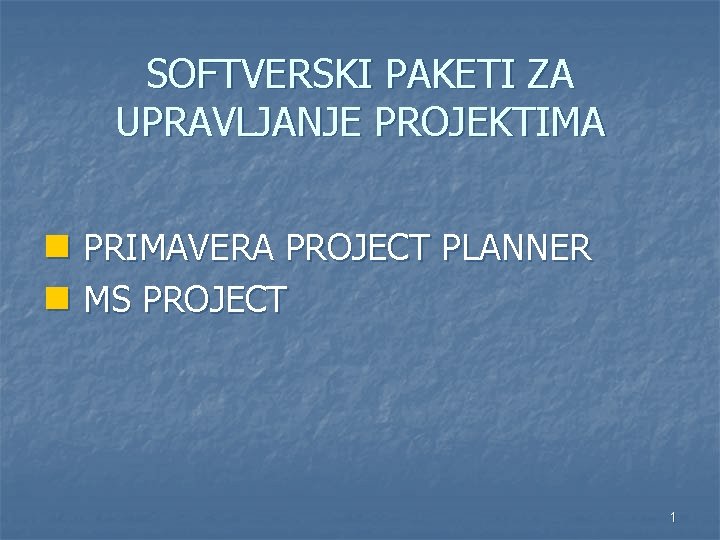 SOFTVERSKI PAKETI ZA UPRAVLJANJE PROJEKTIMA

PRIMAVERA PROJECT PLANNER
MS PROJECT

1